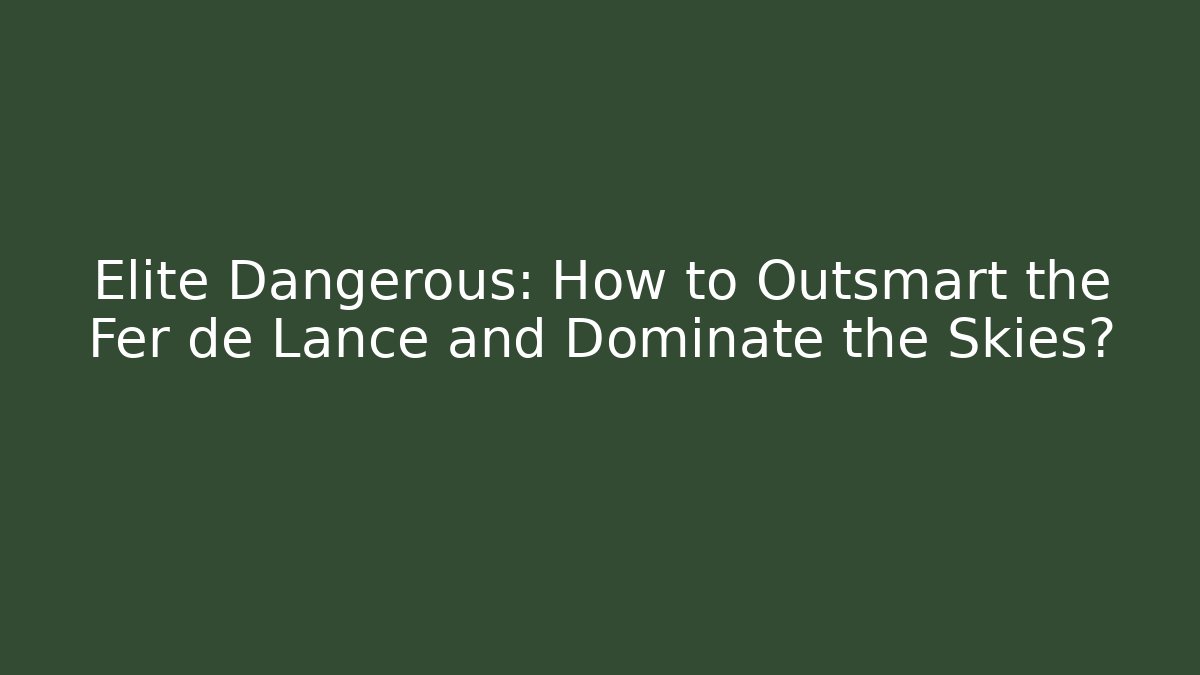 Elite Dangerous: How to Outsmart the Fer de Lance and Dominate the Skies?